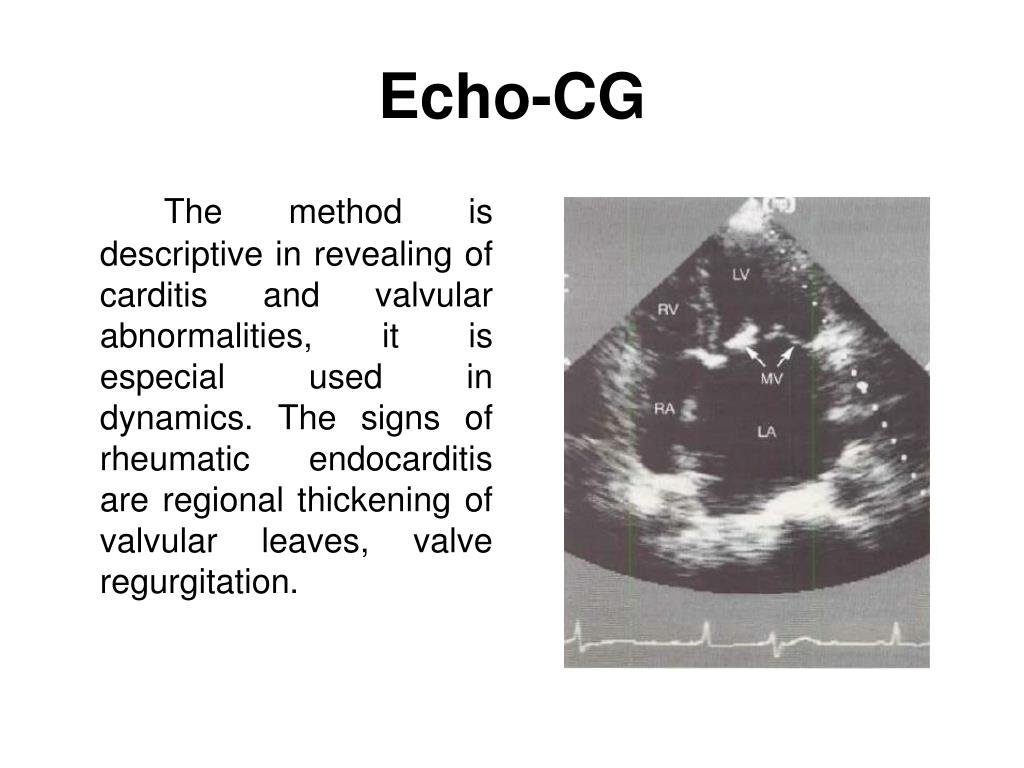 Echo-CG

The method is descriptive in revealing of carditis and valvular abnormalities, it is especial used in dynamics. The signs of rheumatic endocarditis are regional thickening of valvular leaves, valve regurgitation.

LV

RV

MV

RA

LA